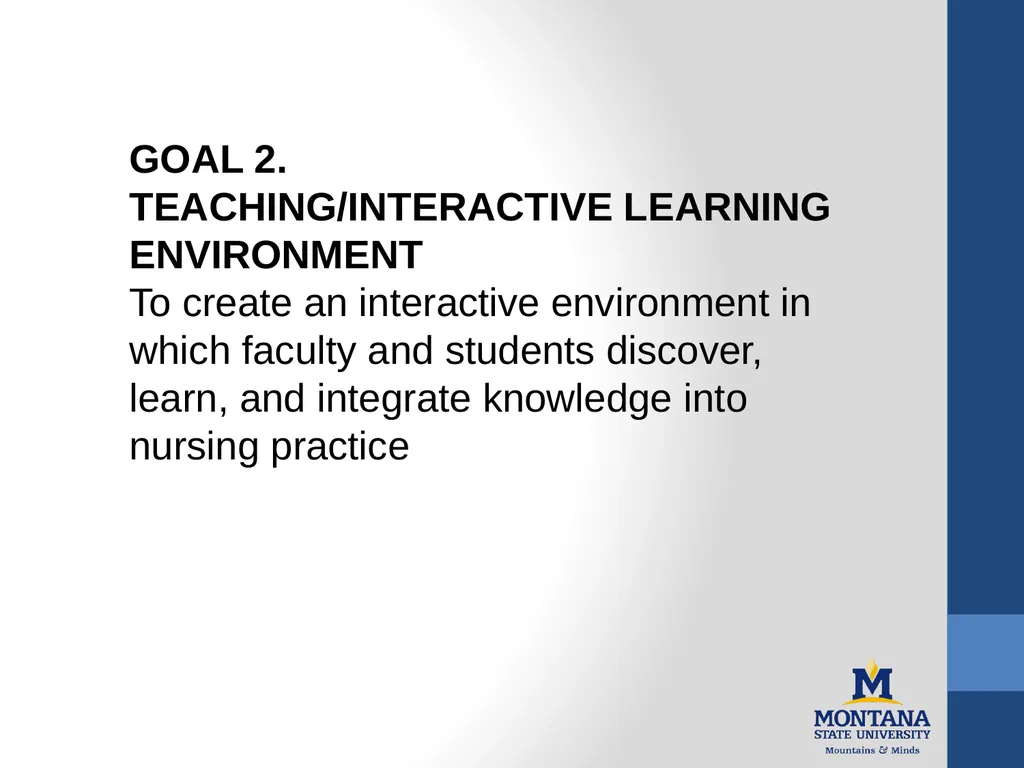 GOAL 2.
TEACHING/INTERACTIVE LEARNING ENVIRONMENT
To create an interactive environment in which faculty and students discover, learn, and integrate knowledge into nursing practice

M
MONTANA
STATE UNIVERSITY
Mountains & Minds